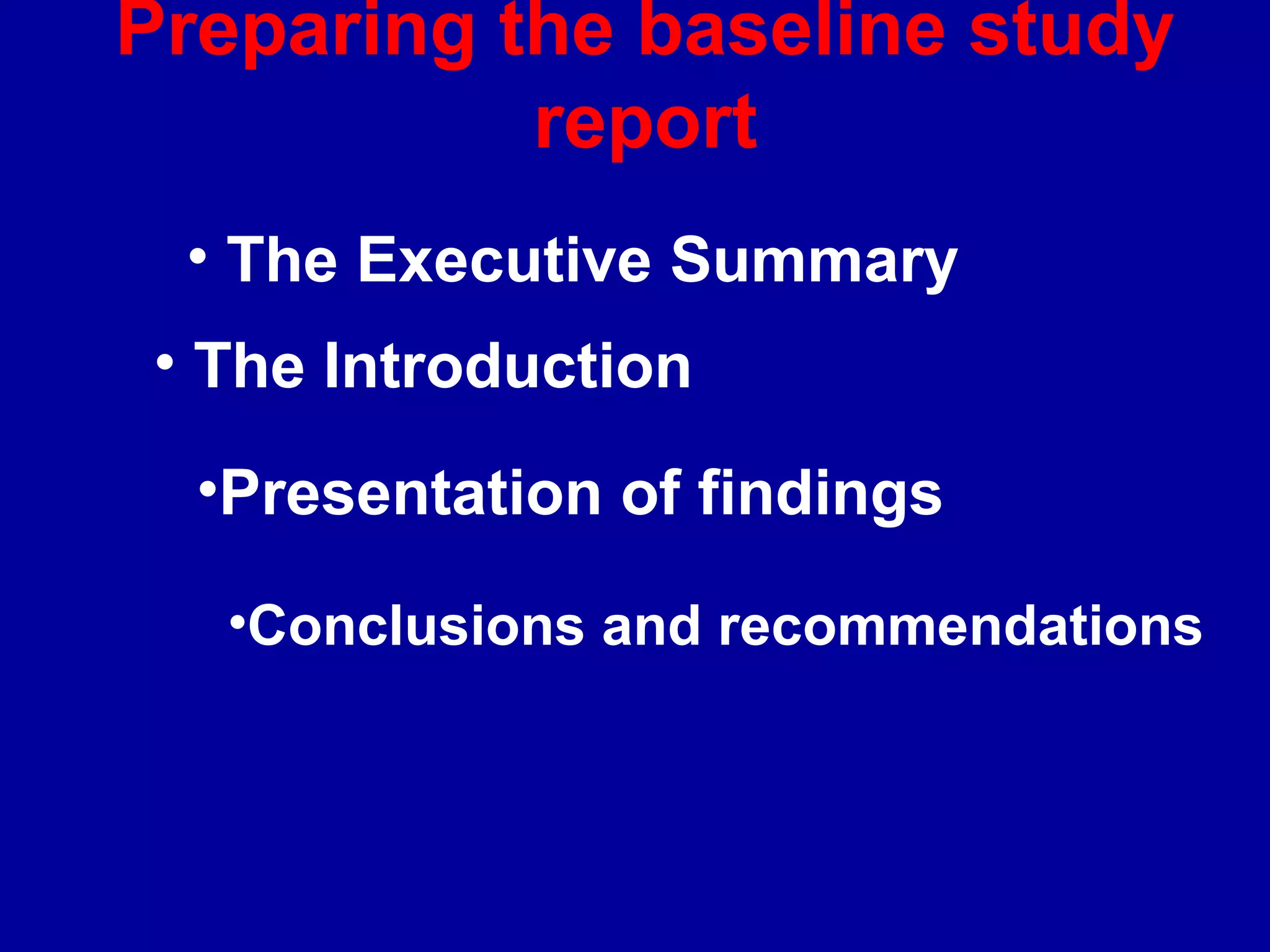 Preparing the baseline study report

• The Executive Summary

• The Introduction

•Presentation of findings

•Conclusions and recommendations